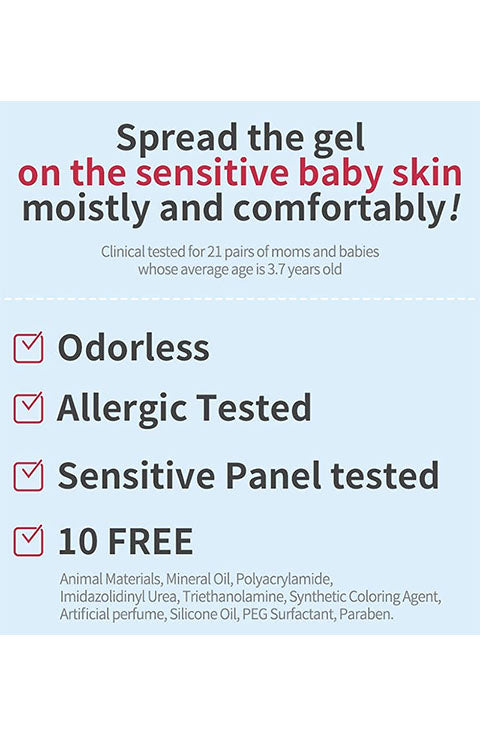 Spread the gel
on the sensitive baby skin
moistly and comfortably!

Clinical tested for 21 pairs of moms and babies whose average age is 3.7 years old

Odorless

Allergic Tested

Sensitive Panel tested

10 FREE

Animal Materials, Mineral Oil, Polyacrylamide, Imidazolidinyl Urea, Triethanolamine, Synthetic Coloring Agent, Artificial perfume, Silicone Oil, PEG Surfactant, Paraben.